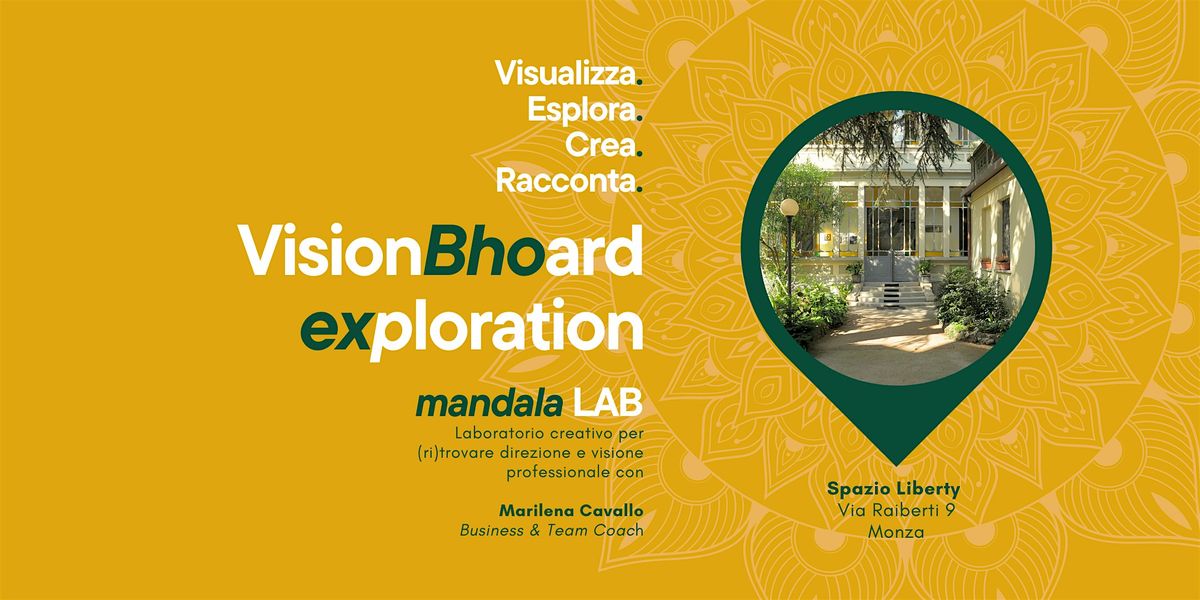 Visualizza.
Esplora.
Crea.
Racconta.

VisionBhoard exploration

mandala LAB

Laboratorio creativo per (ri)trovare direzione e visione professionale con

Marilena Cavallo
Business & Team Coach

Spazio Liberty
Via Raiberti 9
Monza